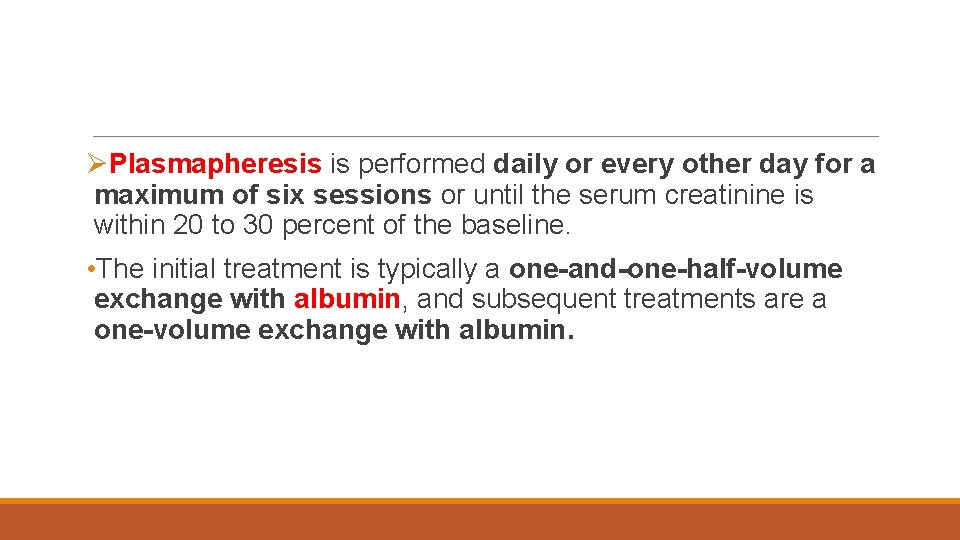 ➢Plasmapheresis is performed daily or every other day for a maximum of six sessions or until the serum creatinine is within 20 to 30 percent of the baseline.

•The initial treatment is typically a one-and-one-half-volume exchange with albumin, and subsequent treatments are a one-volume exchange with albumin.